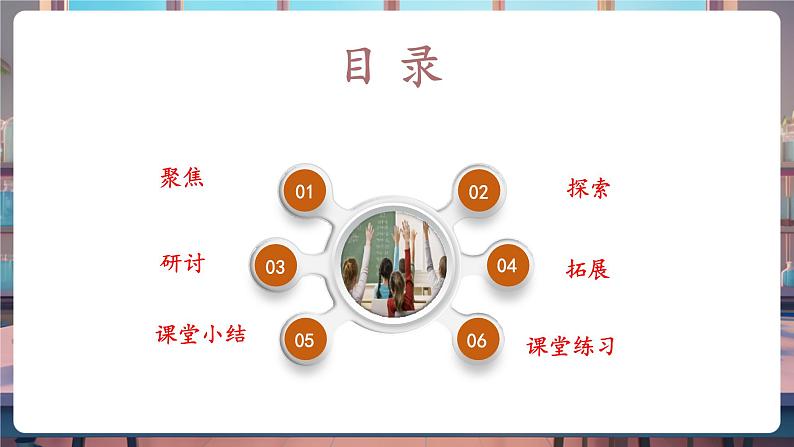 目录

聚焦
01
02
探索

研讨
03
04
拓展

课堂小结
05
06
课堂练习